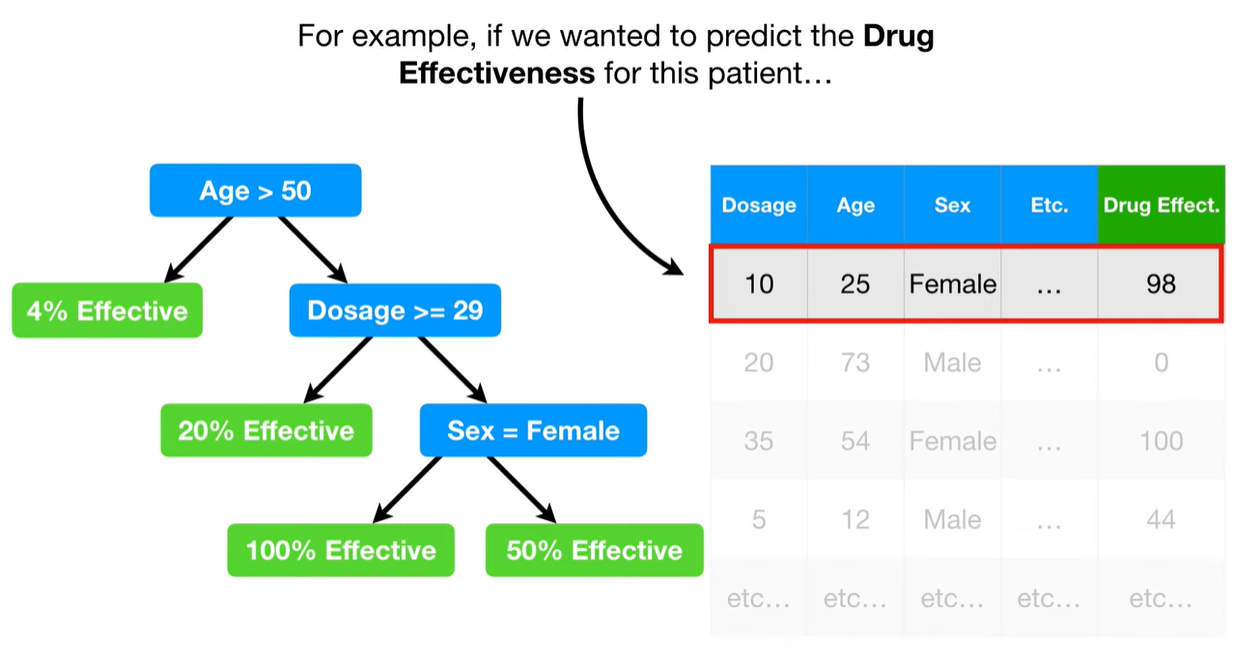 For example, if we wanted to predict the **Drug Effectiveness** for this patient…

Age > 50

4% Effective

Dosage >= 29

20% Effective

Sex = Female

100% Effective

50% Effective

| Dosage | Age | Sex | Etc. | Drug Effect. |
|---|---|---|---|---|
| 10 | 25 | Female | … | 98 |
| 20 | 73 | Male | … | 0 |
| 35 | 54 | Female | … | 100 |
| 5 | 12 | Male | … | 44 |
| etc… | etc… | etc… | etc… | etc… |